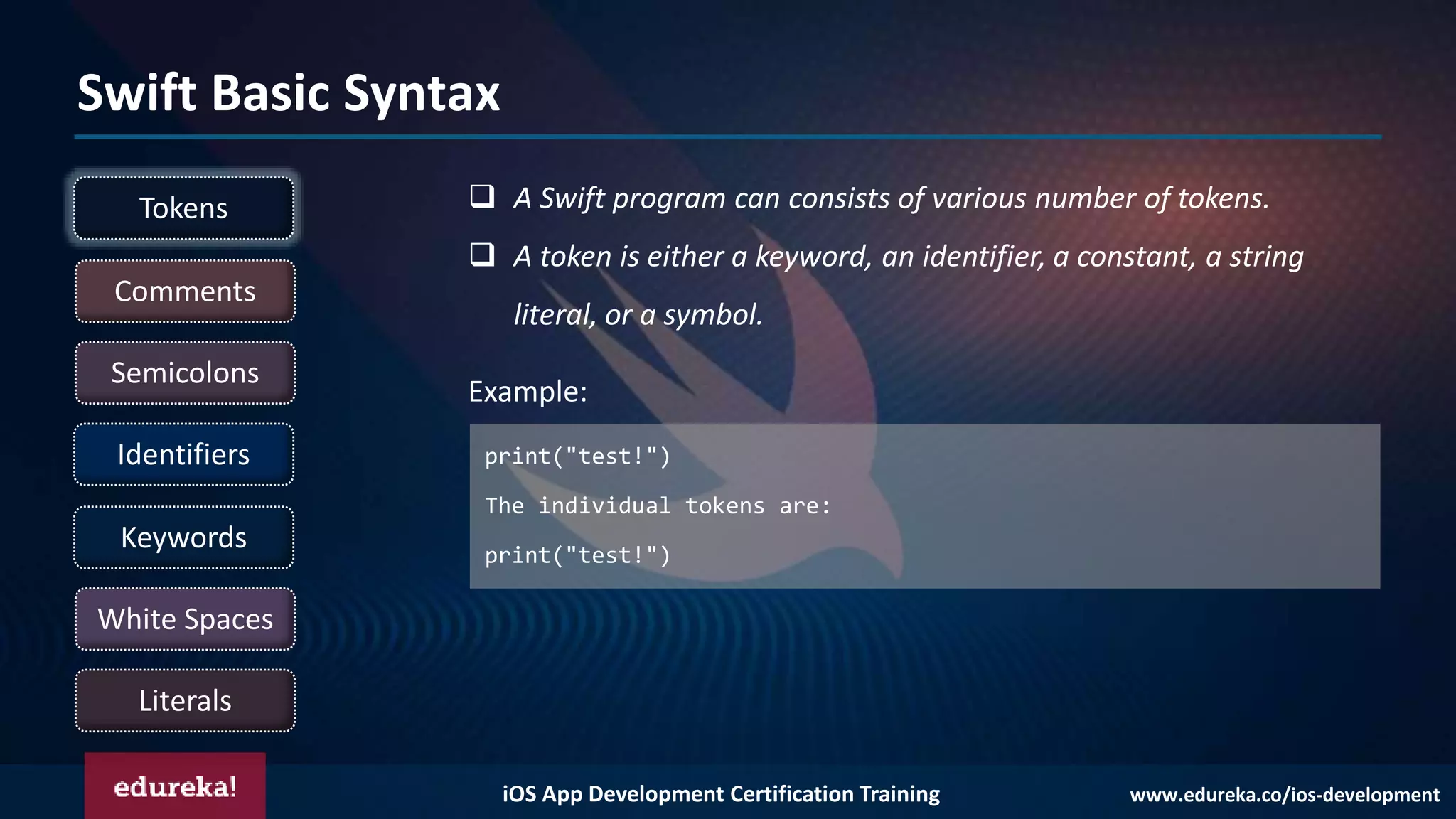 Swift Basic Syntax

Tokens

Comments

Semicolons

Identifiers

Keywords

White Spaces

Literals

❑ A Swift program can consists of various number of tokens.

❑ A token is either a keyword, an identifier, a constant, a string literal, or a symbol.

Example:

print("test!")

The individual tokens are:

print("test!")

edureka!

iOS App Development Certification Training

www.edureka.co/ios-development